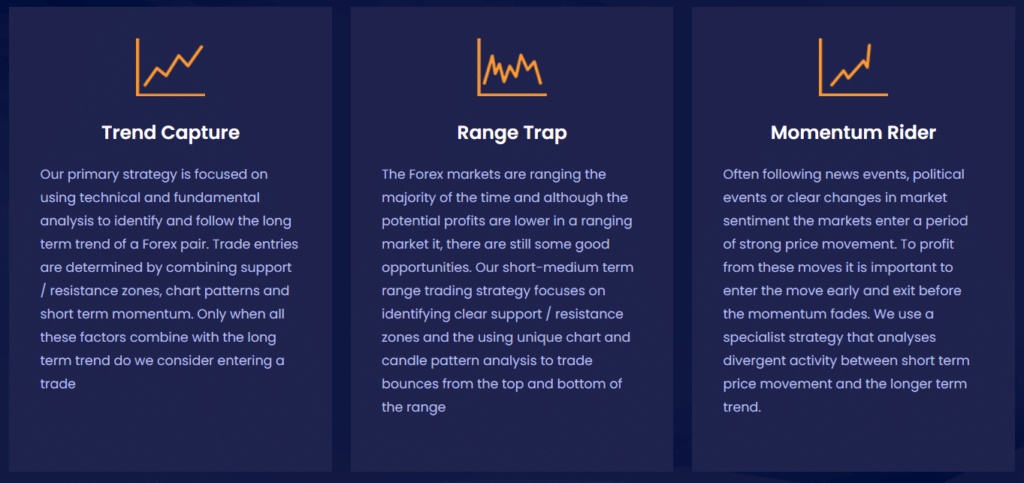 Trend Capture

Our primary strategy is focused on using technical and fundamental analysis to identify and follow the long term trend of a Forex pair. Trade entries are determined by combining support / resistance zones, chart patterns and short term momentum. Only when all these factors combine with the long term trend do we consider entering a trade

Range Trap

The Forex markets are ranging the majority of the time and although the potential profits are lower in a ranging market it, there are still some good opportunities. Our short-medium term range trading strategy focuses on identifying clear support / resistance zones and the using unique chart and candle pattern analysis to trade bounces from the top and bottom of the range

Momentum Rider

Often following news events, political events or clear changes in market sentiment the markets enter a period of strong price movement. To profit from these moves it is important to enter the move early and exit before the momentum fades. We use a specialist strategy that analyses divergent activity between short term price movement and the longer term trend.